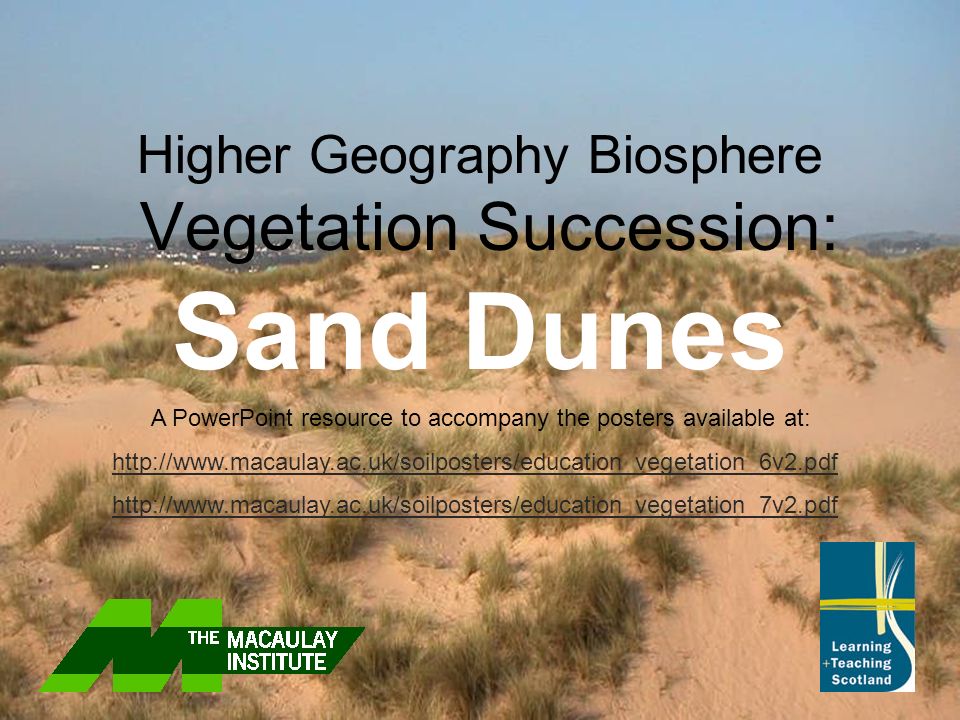 Higher Geography Biosphere
Vegetation Succession:
Sand Dunes

A PowerPoint resource to accompany the posters available at:

http://www.macaulay.ac.uk/soilposters/education_vegetation_6v2.pdf

http://www.macaulay.ac.uk/soilposters/education_vegetation_7v2.pdf

THE MACAULAY INSTITUTE

Learning +Teaching Scotland